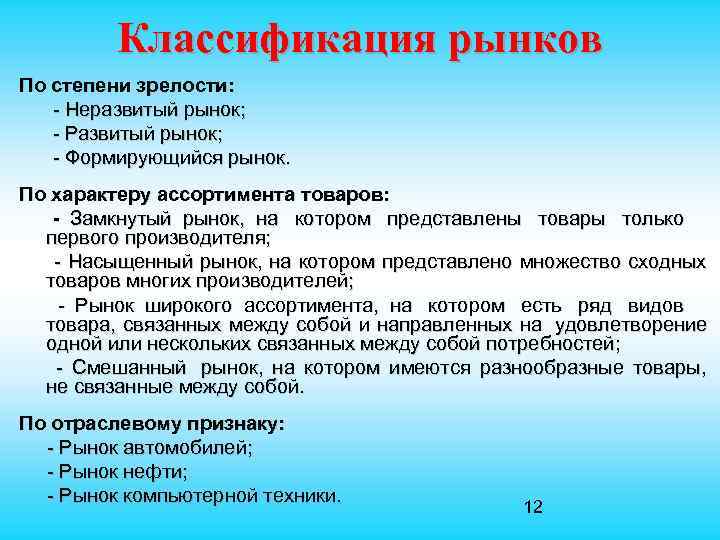 Классификация рынков

По степени зрелости:

- Неразвитый рынок;

- Развитый рынок;

- Формирующийся рынок.

По характеру ассортимента товаров:

- Замкнутый рынок, на котором представлены товары только первого производителя;

- Насыщенный рынок, на котором представлено множество сходных товаров многих производителей;

- Рынок широкого ассортимента, на котором есть ряд видов товара, связанных между собой и направленных на удовлетворение одной или нескольких связанных между собой потребностей;

- Смешанный рынок, на котором имеются разнообразные товары, не связанные между собой.

По отраслевому признаку:

- Рынок автомобилей;

- Рынок нефти;

- Рынок компьютерной техники.

12